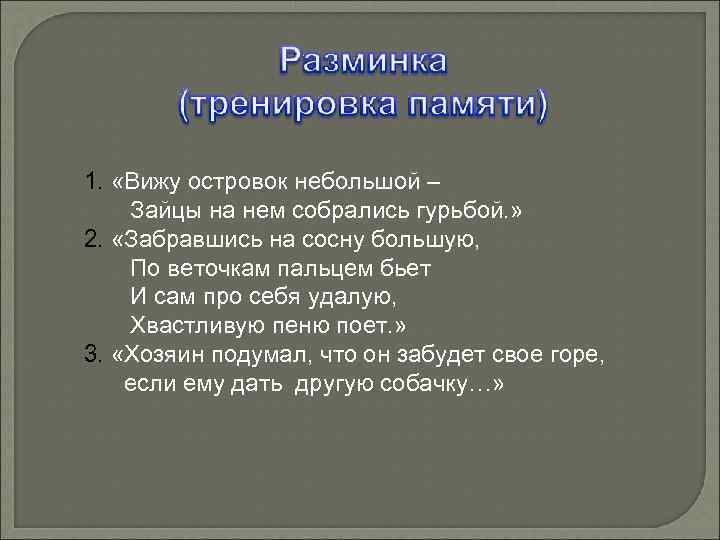 Разминка
(тренировка памяти)

1. «Вижу островок небольшой –
Зайцы на нем собрались гурьбой.»
2. «Забравшись на сосну большую,
По веточкам пальцем бьет
И сам про себя удалую,
Хвастливую пеню поет.»
3. «Хозяин подумал, что он забудет свое горе, если ему дать другую собачку…»